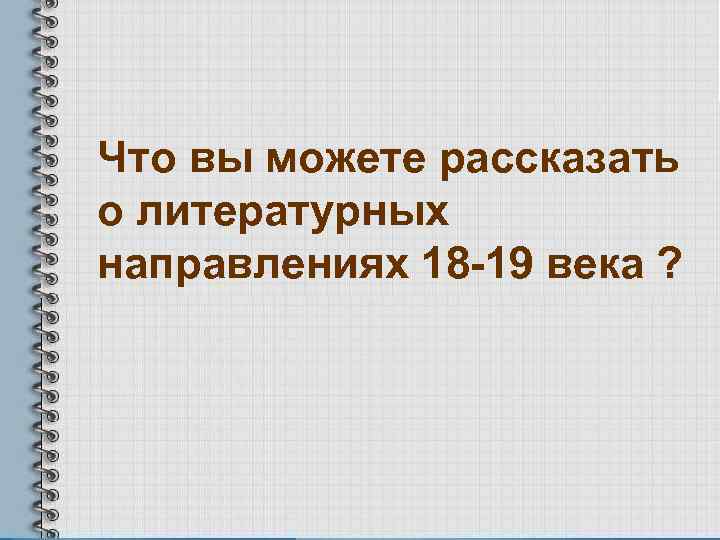 Что вы можете рассказать о литературных направлениях 18-19 века ?